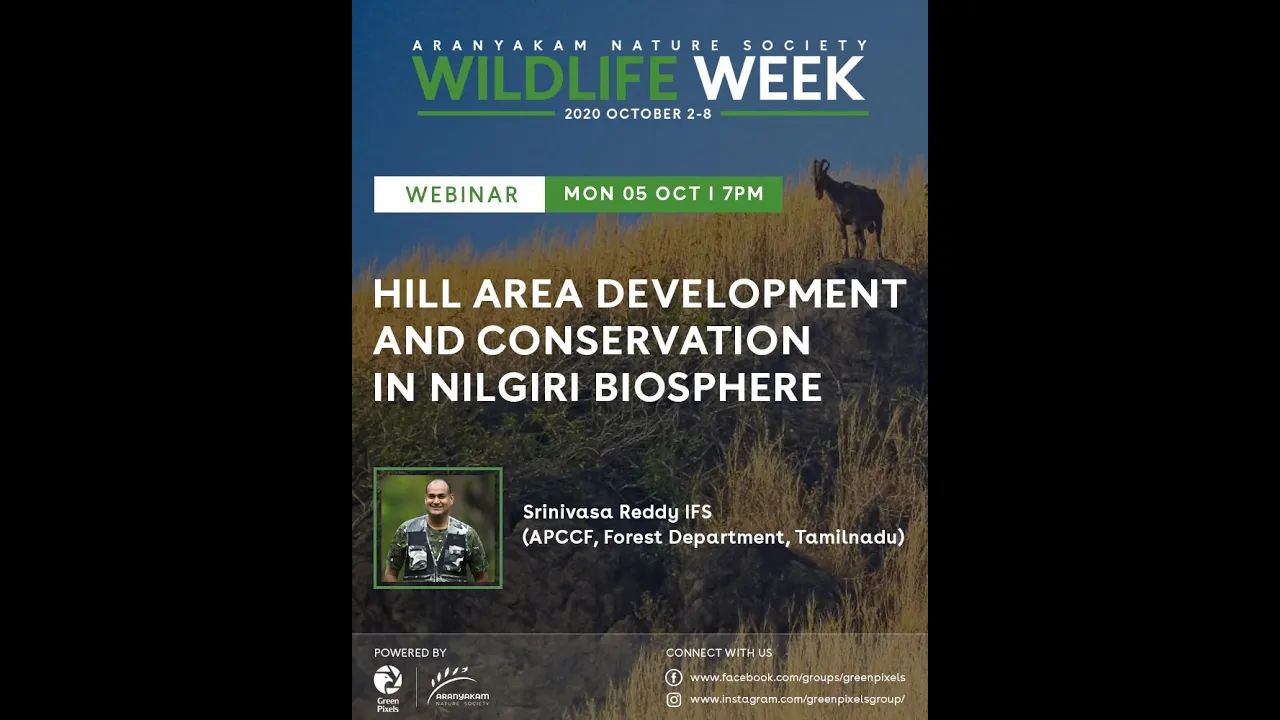 ARANYAKAM NATURE SOCIETY
WILDLIFE WEEK
2020 OCTOBER 2-8

WEBINAR MON 05 OCT I 7PM

HILL AREA DEVELOPMENT AND CONSERVATION IN NILGIRI BIOSPHERE

Srinivasa Reddy IFS
(APCCF, Forest Department, Tamilnadu)

POWERED BY
Green Pixels
ARANYAKAM NATURE SOCIETY

CONNECT WITH US
www.facebook.com/groups/greenpixels
www.instagram.com/greenpixelsgroup/